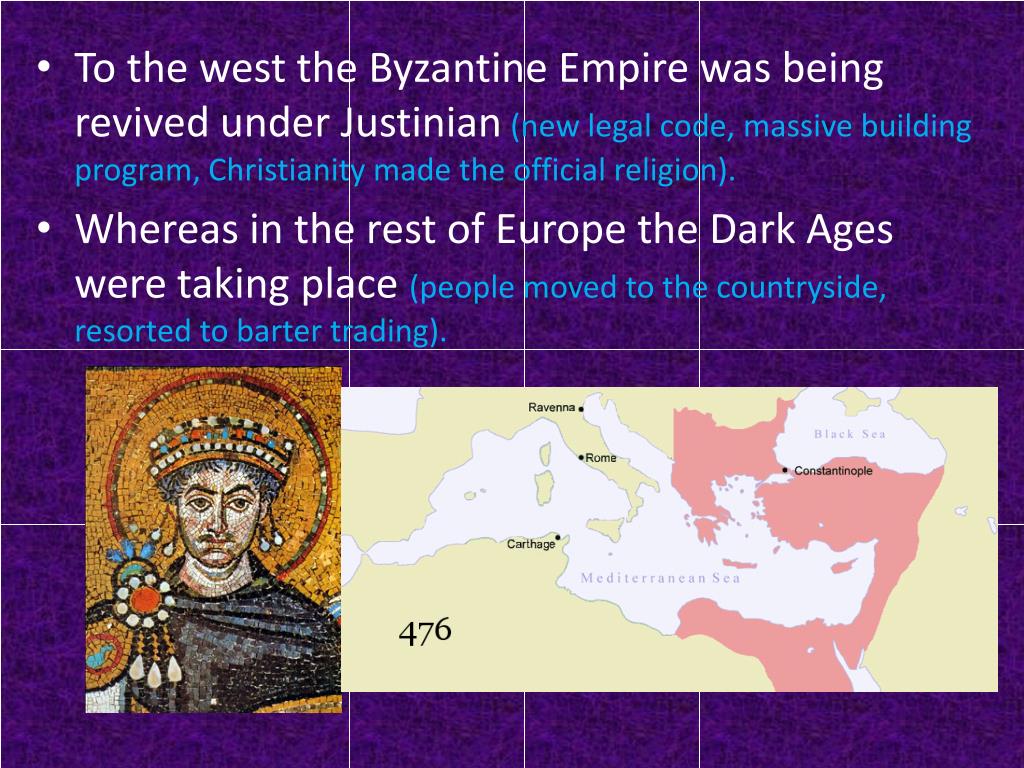 • To the west the Byzantine Empire was being revived under Justinian (new legal code, massive building program, Christianity made the official religion).

• Whereas in the rest of Europe the Dark Ages were taking place (people moved to the countryside, resorted to barter trading).

Ravenna
Rome
Black Sea
Constantinople
Carthage
Mediterranean Sea
476